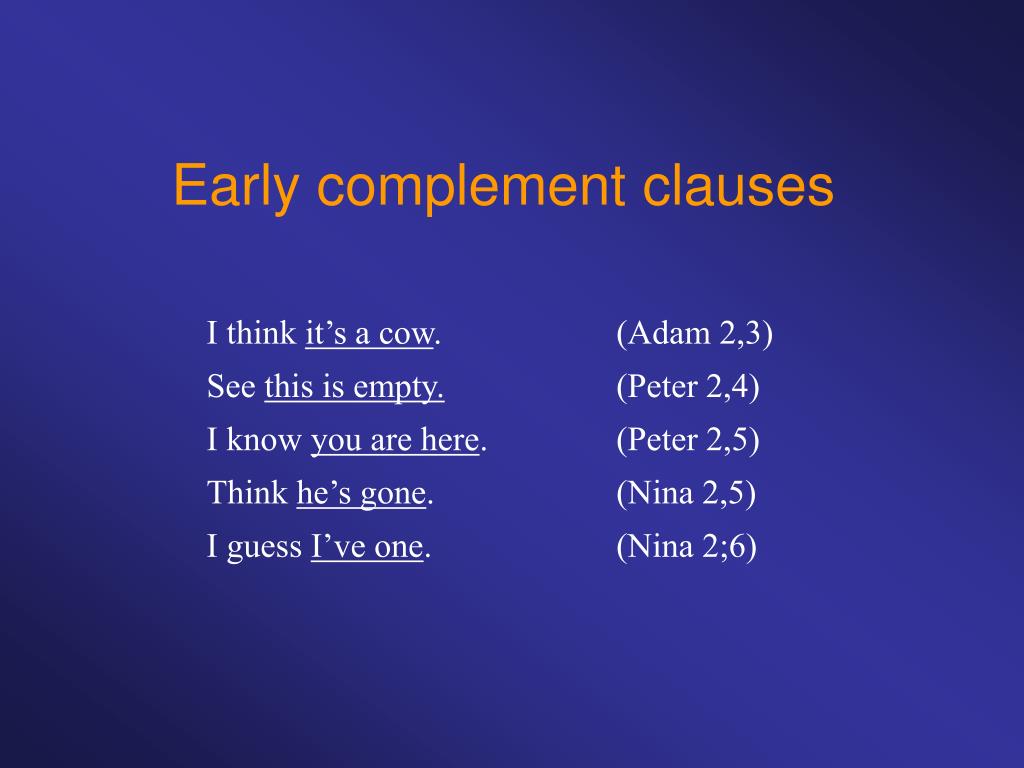 Early complement clauses

I think it’s a cow. (Adam 2,3)
See this is empty. (Peter 2,4)
I know you are here. (Peter 2,5)
Think he’s gone. (Nina 2,5)
I guess I’ve one. (Nina 2;6)